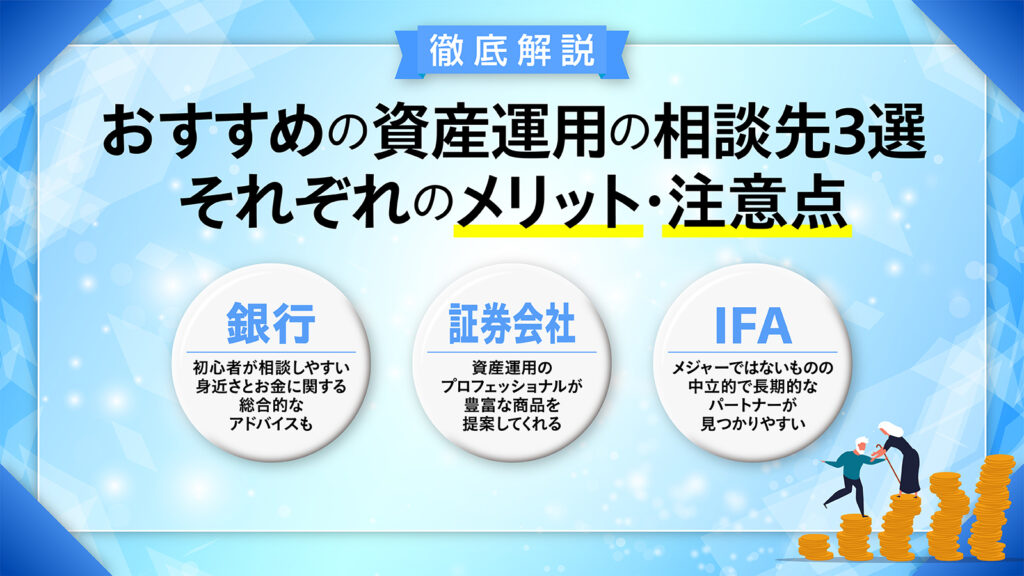 徹底解説

おすすめの資産運用の相談先3選
それぞれのメリット・注意点

銀行

初心者が相談しやすい身近さとお金に関する総合的なアドバイスも

証券会社

資産運用のプロフェッショナルが豊富な商品を提案してくれる

IFA

メジャーではないものの中立的で長期的なパートナーが見つかりやすい